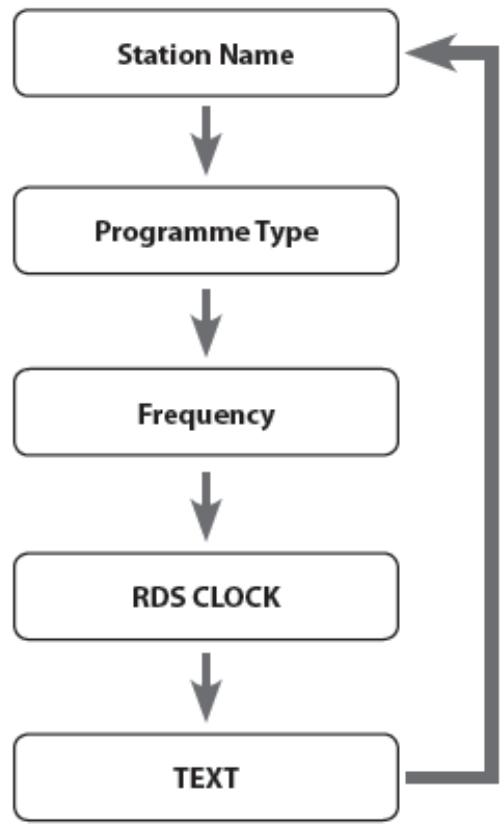 Station Name

Programme Type

Frequency

RDS CLOCK

TEXT